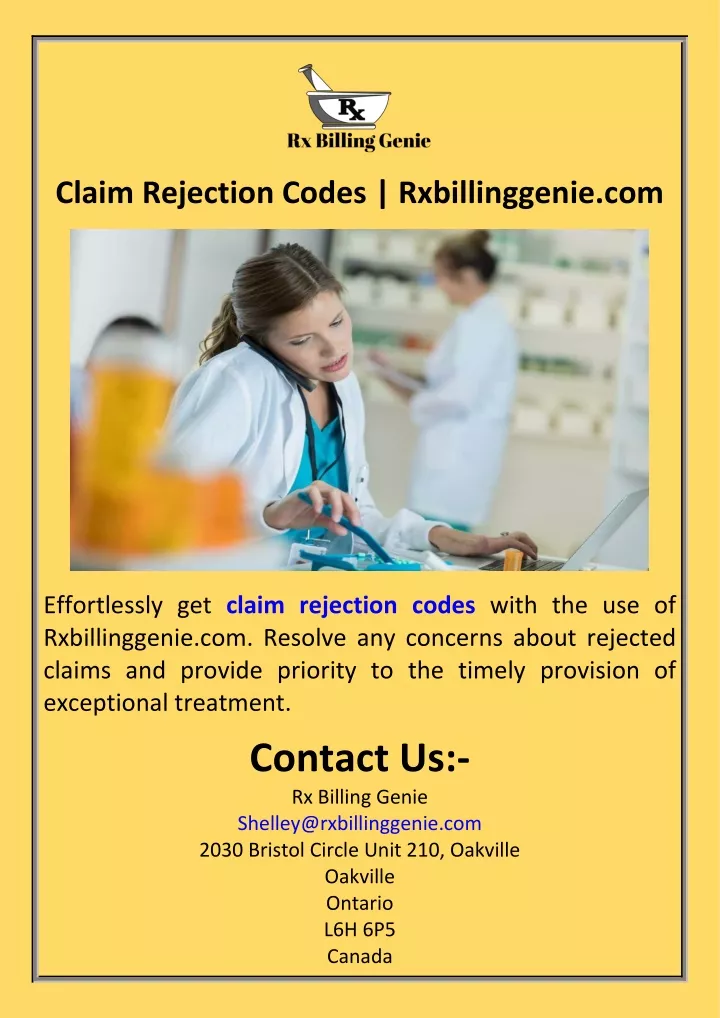 Rx
Rx Billing Genie

Claim Rejection Codes | Rxbillinggenie.com

Effortlessly get claim rejection codes with the use of Rxbillinggenie.com. Resolve any concerns about rejected claims and provide priority to the timely provision of exceptional treatment.

Contact Us:-
Rx Billing Genie
Shelley@rxbillinggenie.com
2030 Bristol Circle Unit 210, Oakville
Oakville
Ontario
L6H 6P5
Canada